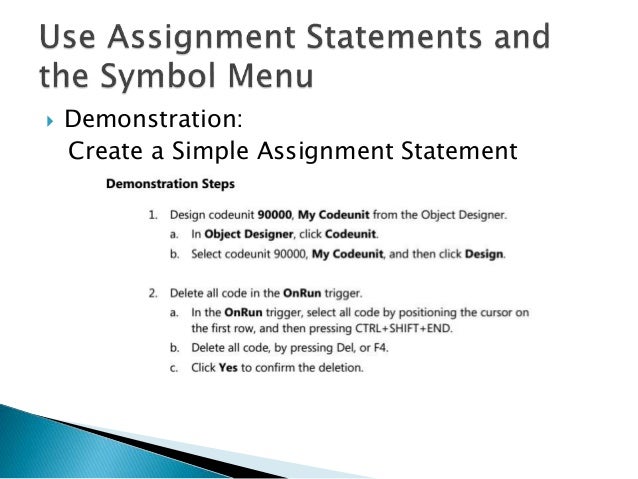 Use Assignment Statements and the Symbol Menu

Demonstration:
Create a Simple Assignment Statement

Demonstration Steps

1. Design codeunit 90000, My Codeunit from the Object Designer.
a. In Object Designer, click Codeunit.
b. Select codeunit 90000, My Codeunit, and then click Design.

2. Delete all code in the OnRun trigger.
a. In the OnRun trigger, select all code by positioning the cursor on the first row, and then pressing CTRL+SHIFT+END.
b. Delete all code, by pressing Del, or F4.
c. Click Yes to confirm the deletion.